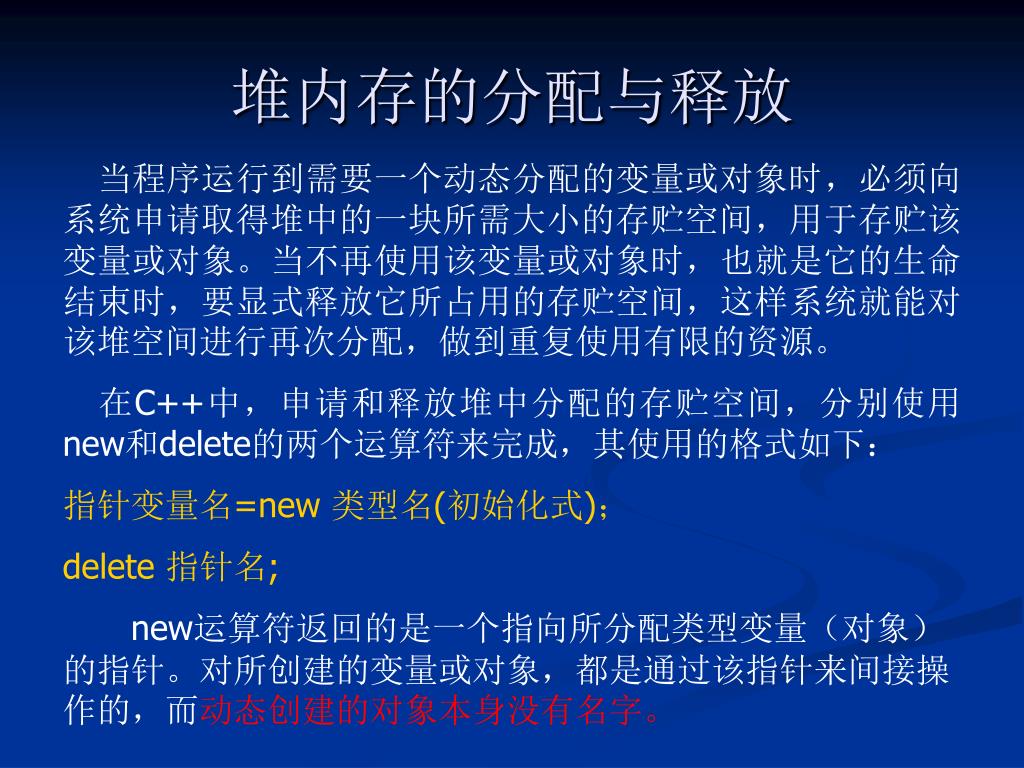 堆内存的分配与释放

当程序运行到需要一个动态分配的变量或对象时，必须向系统申请取得堆中的一块所需大小的存贮空间，用于存贮该变量或对象。当不再使用该变量或对象时，也就是它的生命结束时，要显式释放它所占用的存贮空间，这样系统就能对该堆空间进行再次分配，做到重复使用有限的资源。

在C++中，申请和释放堆中分配的存贮空间，分别使用new和delete的两个运算符来完成，其使用的格式如下：

指针变量名=new 类型名(初始化式)；

delete 指针名;

new运算符返回的是一个指向所分配类型变量（对象）的指针。对所创建的变量或对象，都是通过该指针来间接操作的，而动态创建的对象本身没有名字。